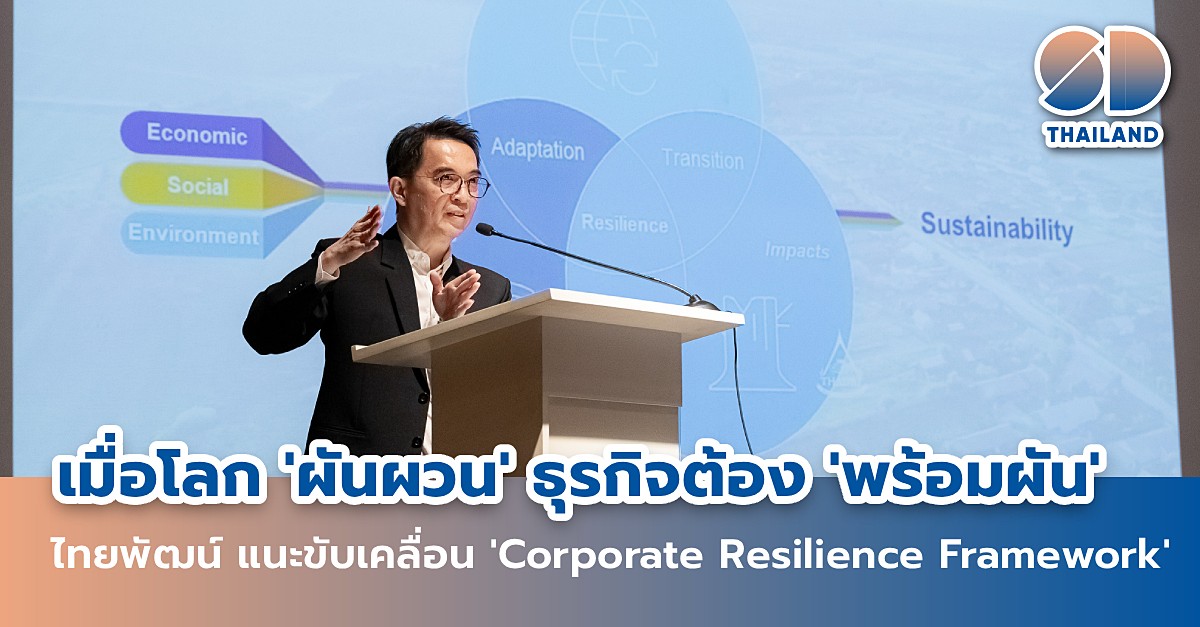 SD THAILAND

Economic
Social
Environment
Adaptation
Transition
Resilience
Impacts
Sustainability

เมื่อโลก 'ผันผวน' ธุรกิจต้อง 'พร้อมผัน'
ไทยพัฒน์ แนะขับเคลื่อน 'Corporate Resilience Framework'